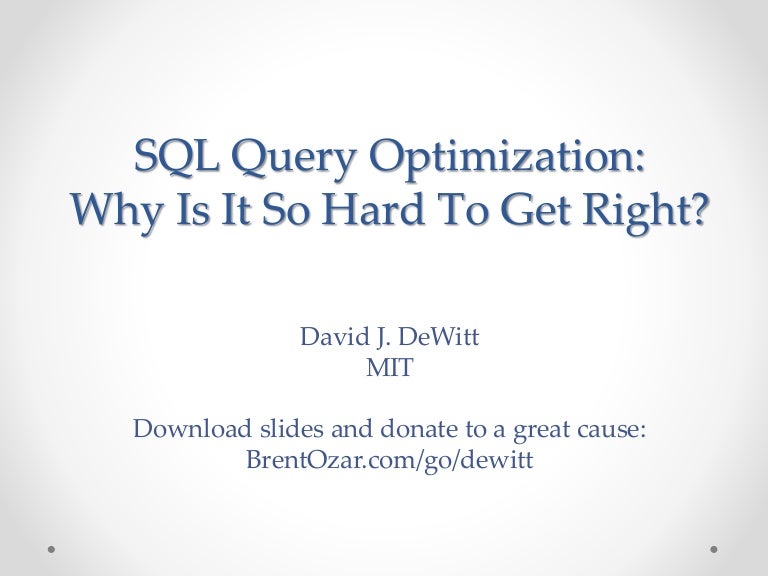 SQL Query Optimization:
Why Is It So Hard To Get Right?

David J. DeWitt
MIT

Download slides and donate to a great cause:
BrentOzar.com/go/dewitt